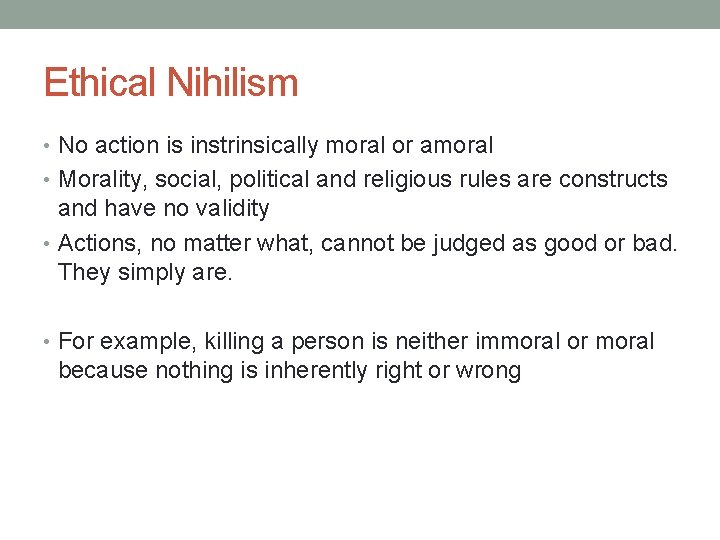 Ethical Nihilism

• No action is instrinsically moral or amoral
• Morality, social, political and religious rules are constructs and have no validity
• Actions, no matter what, cannot be judged as good or bad. They simply are.

• For example, killing a person is neither immoral or moral because nothing is inherently right or wrong